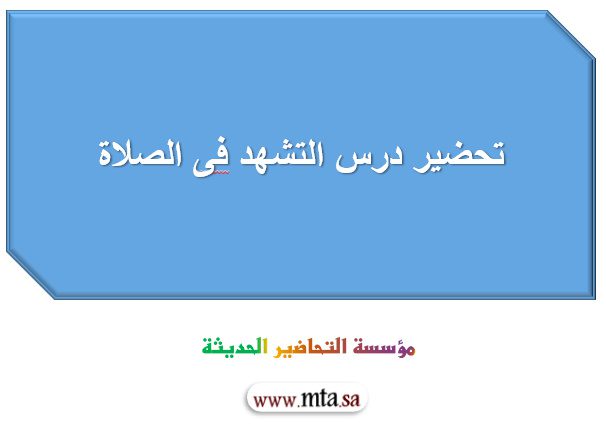 تحضير درس التشهد فى الصلاة

مؤسسة التحاضير الحديثة

www.mta.sa